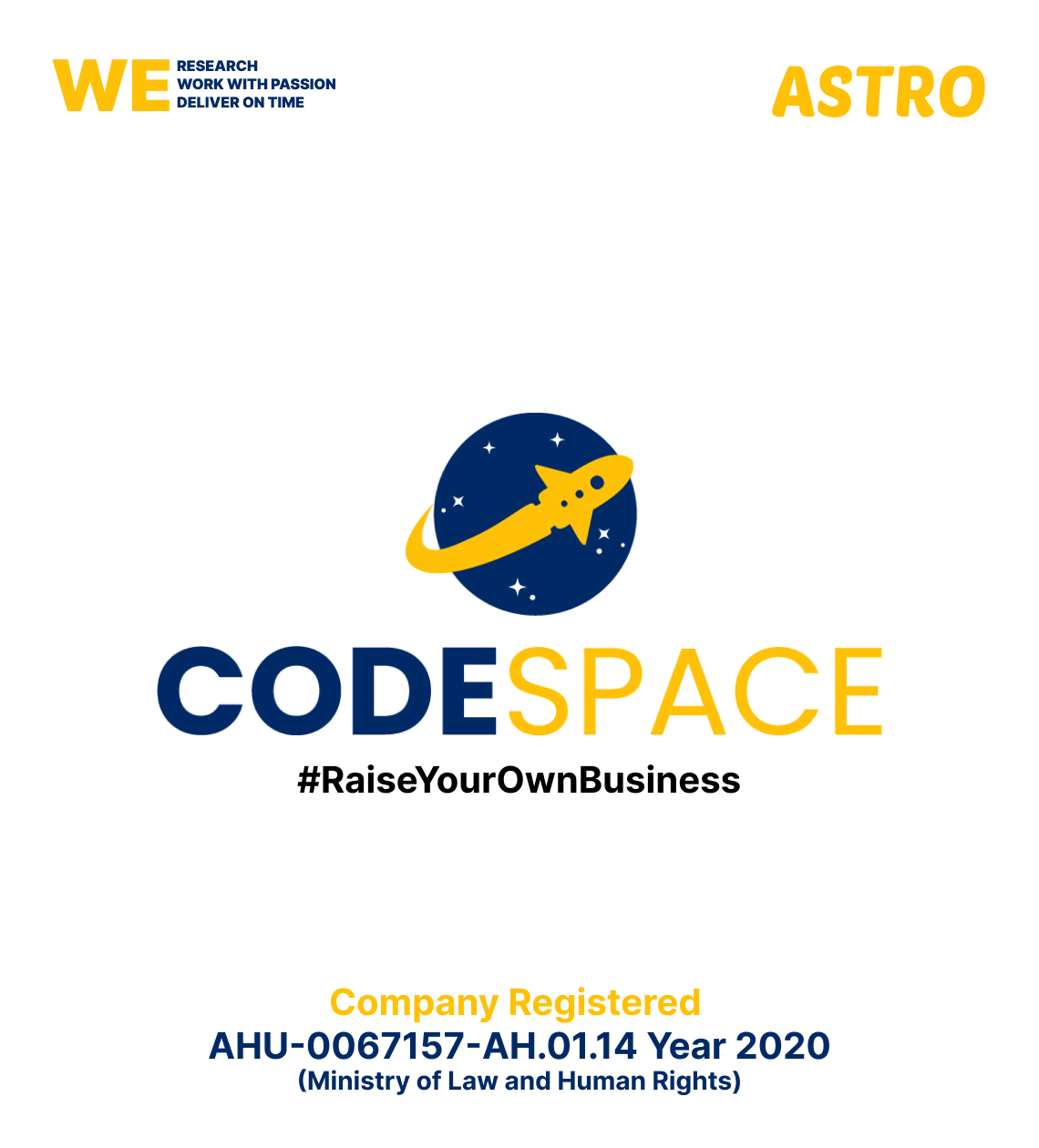 WE RESEARCH
WORK WITH PASSION
DELIVER ON TIME

ASTRO

CODESPACE
#RaiseYourOwnBusiness

Company Registered
AHU-0067157-AH.01.14 Year 2020
(Ministry of Law and Human Rights)